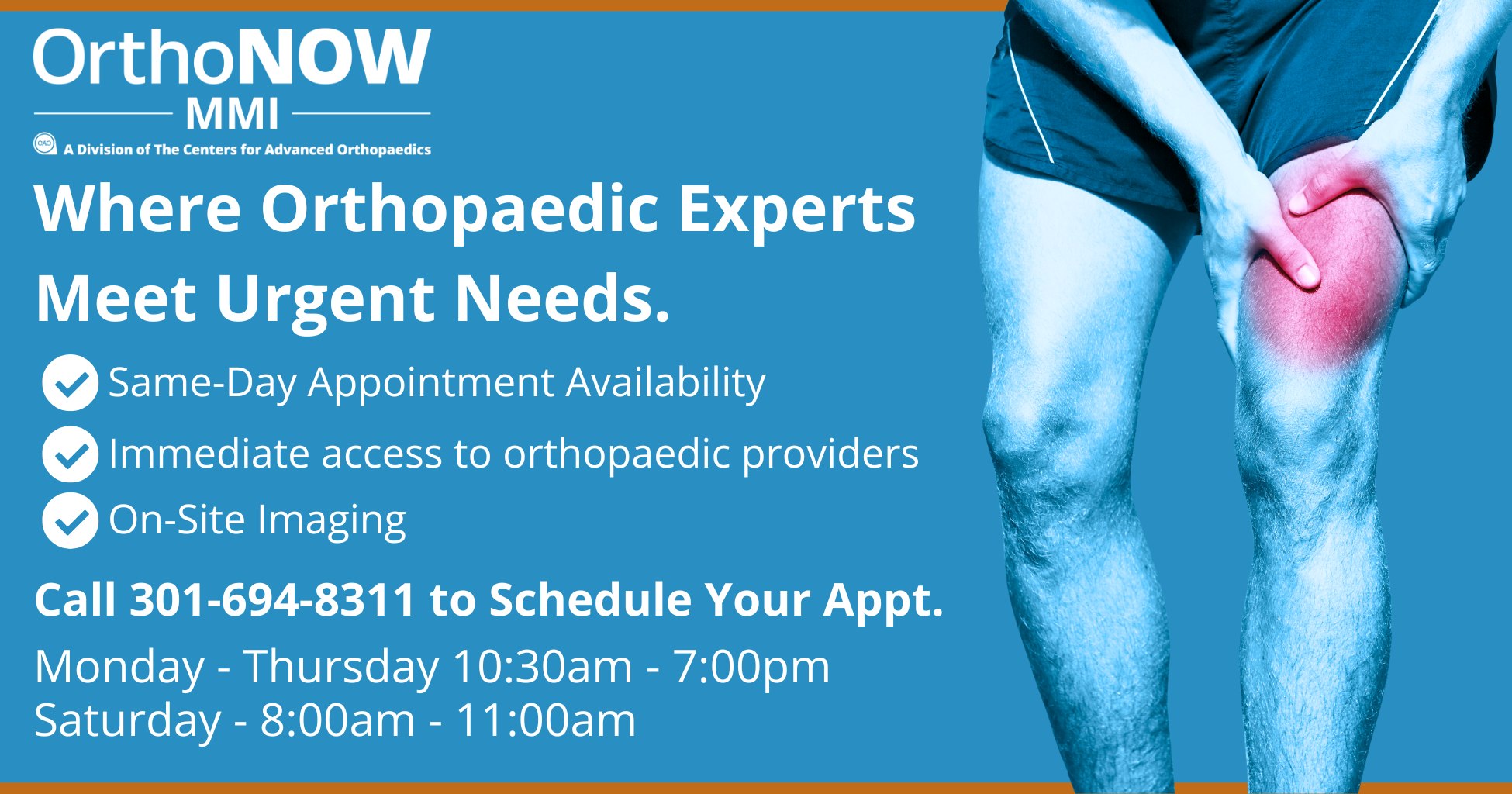 OrthoNOW
MMI
CAO A Division of The Centers for Advanced Orthopaedics

Where Orthopaedic Experts Meet Urgent Needs.

Same-Day Appointment Availability
Immediate access to orthopaedic providers
On-Site Imaging

Call 301-694-8311 to Schedule Your Appt.

Monday - Thursday 10:30am - 7:00pm
Saturday - 8:00am - 11:00am